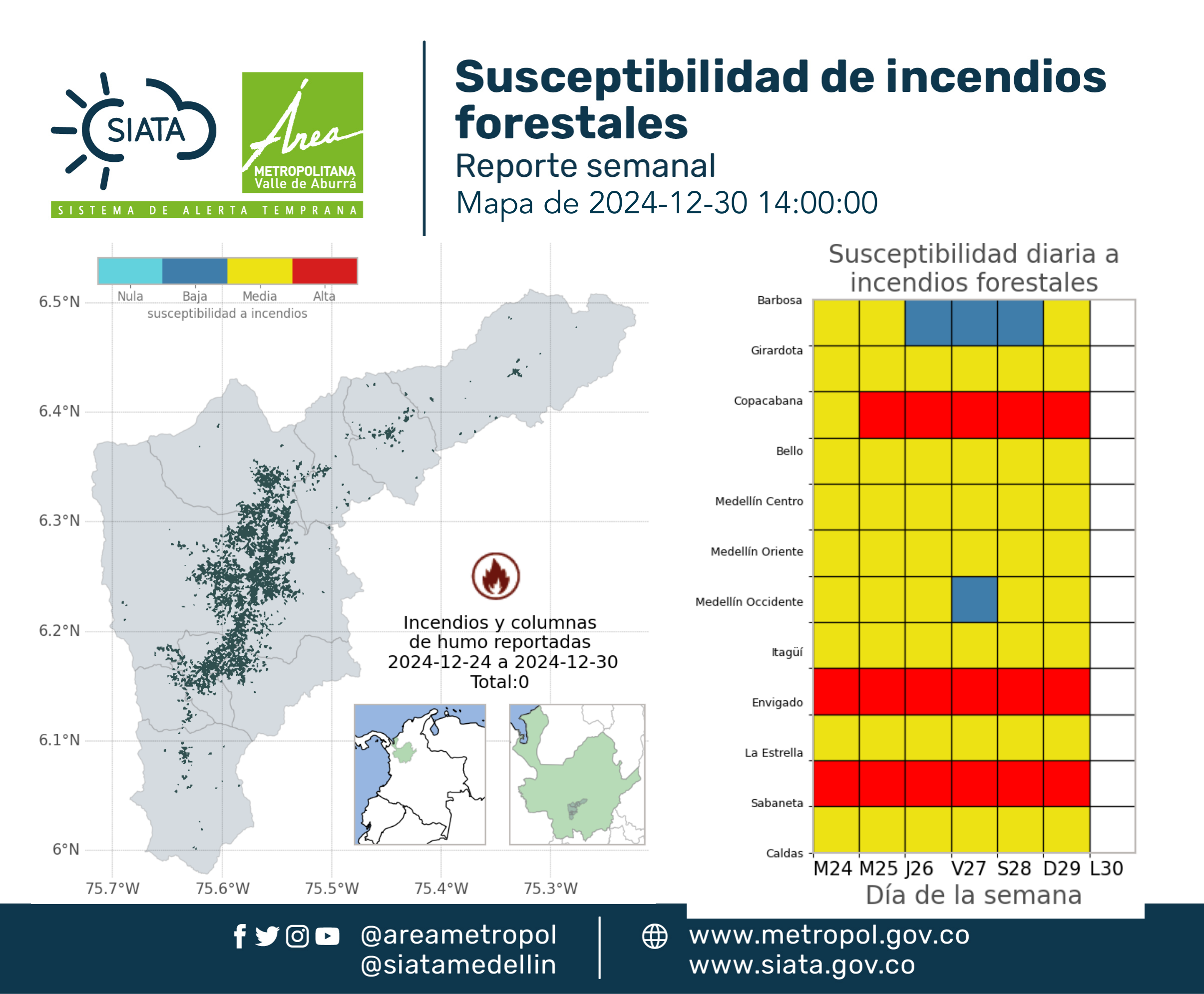 SIATA

Área
METROPOLITANA
Valle de Aburrá

SISTEMA DE ALERTA TEMPRANA

Susceptibilidad de incendios forestales
Reporte semanal
Mapa de 2024-12-30 14:00:00

Nula Baja Media Alta
susceptibilidad a incendios

6.5°N
6.4°N
6.3°N
6.2°N
6.1°N
6°N
75.7°W 75.6°W 75.5°W 75.4°W 75.3°W

Incendios y columnas de humo reportadas
2024-12-24 a 2024-12-30
Total:0

Susceptibilidad diaria a incendios forestales

Barbosa
Girardota
Copacabana
Bello
Medellín Centro
Medellín Oriente
Medellín Occidente
Itagüí
Envigado
La Estrella
Sabaneta
Caldas

M24 M25 J26 V27 S28 D29 L30
Día de la semana

@areametropol
@siatamedellin

www.metropol.gov.co
www.siata.gov.co